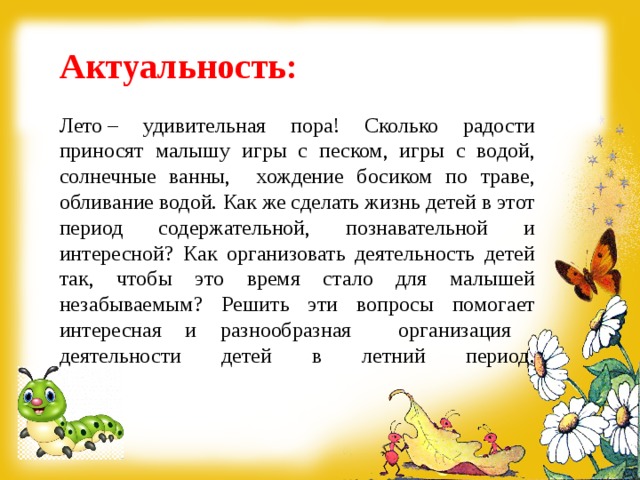 Актуальность:

Лето – удивительная пора! Сколько радости приносят малышу игры с песком, игры с водой, солнечные ванны, хождение босиком по траве, обливание водой. Как же сделать жизнь детей в этот период содержательной, познавательной и интересной? Как организовать деятельность детей так, чтобы это время стало для малышей незабываемым? Решить эти вопросы помогает интересная и разнообразная организация деятельности детей в летний период.